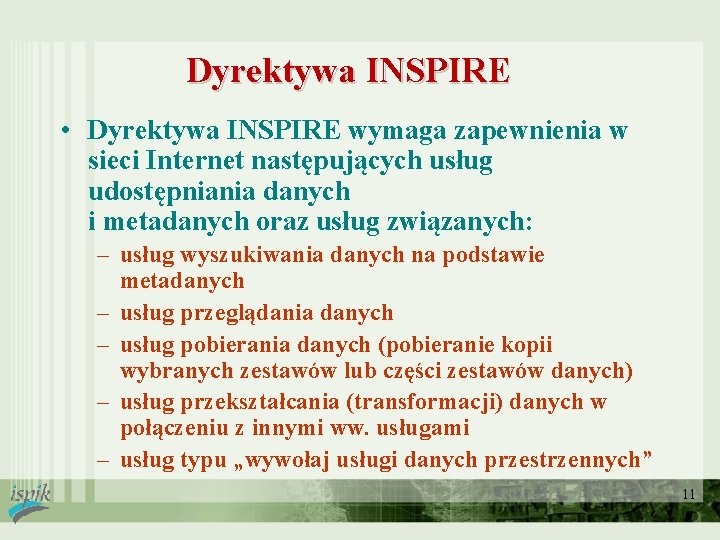 Dyrektywa INSPIRE

• Dyrektywa INSPIRE wymaga zapewnienia w sieci Internet następujących usług udostępniania danych
i metadanych oraz usług związanych:
– usług wyszukiwania danych na podstawie metadanych
– usług przeglądania danych
– usług pobierania danych (pobieranie kopii wybranych zestawów lub części zestawów danych)
– usług przekształcania (transformacji) danych w połączeniu z innymi ww. usługami
– usług typu „wywołaj usługi danych przestrzennych”

ispik

11